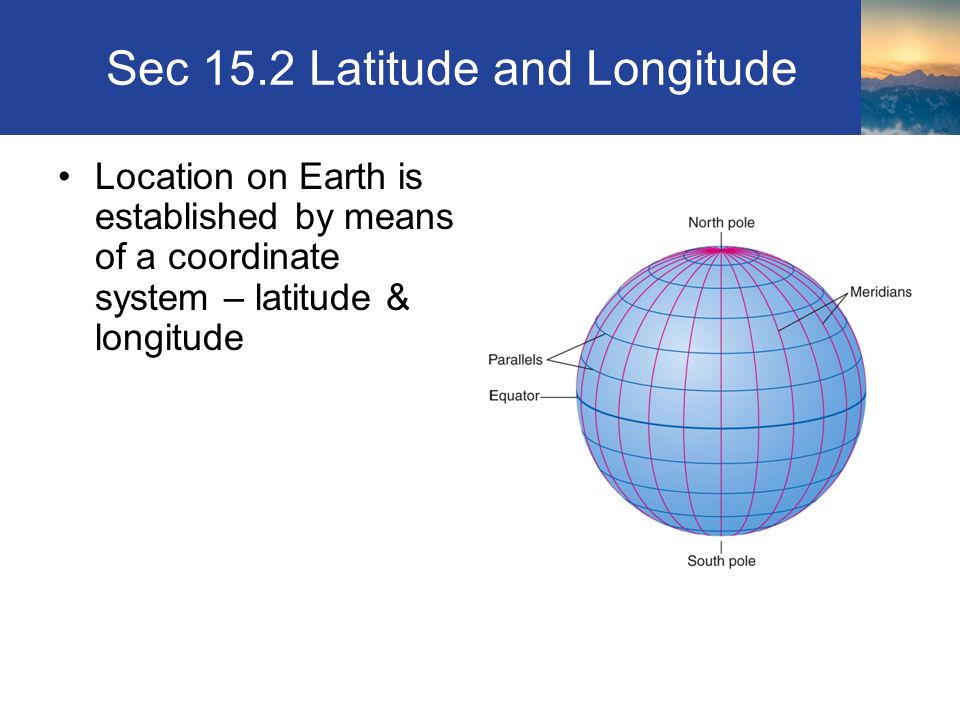 Sec 15.2 Latitude and Longitude

• Location on Earth is established by means of a coordinate system – latitude & longitude

North pole
Meridians
Parallels
Equator
South pole